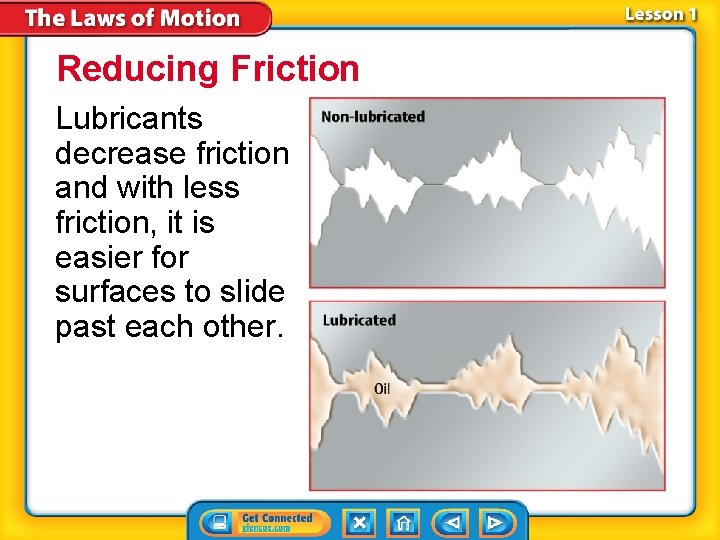 The Laws of Motion

Lesson 1

Reducing Friction

Lubricants decrease friction and with less friction, it is easier for surfaces to slide past each other.

Non-lubricated

Lubricated

Oil

Get Connected
glencoe.com